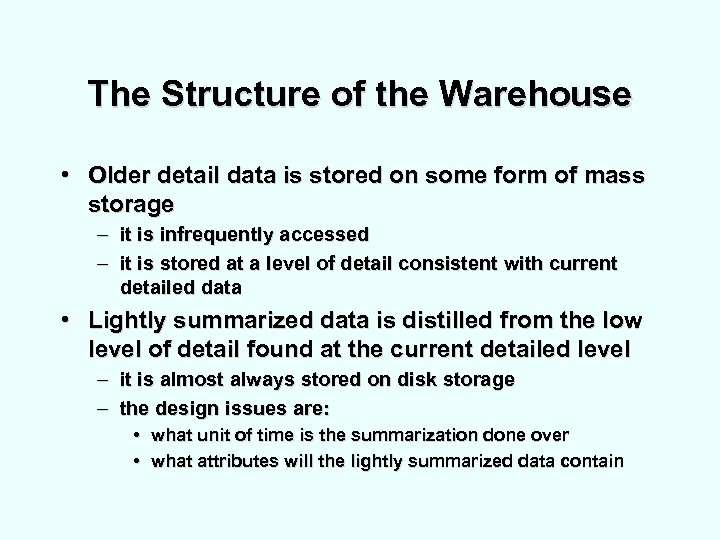 The Structure of the Warehouse

• Older detail data is stored on some form of mass storage
– it is infrequently accessed
– it is stored at a level of detail consistent with current detailed data

• Lightly summarized data is distilled from the low level of detail found at the current detailed level
– it is almost always stored on disk storage
– the design issues are:
• what unit of time is the summarization done over
• what attributes will the lightly summarized data contain